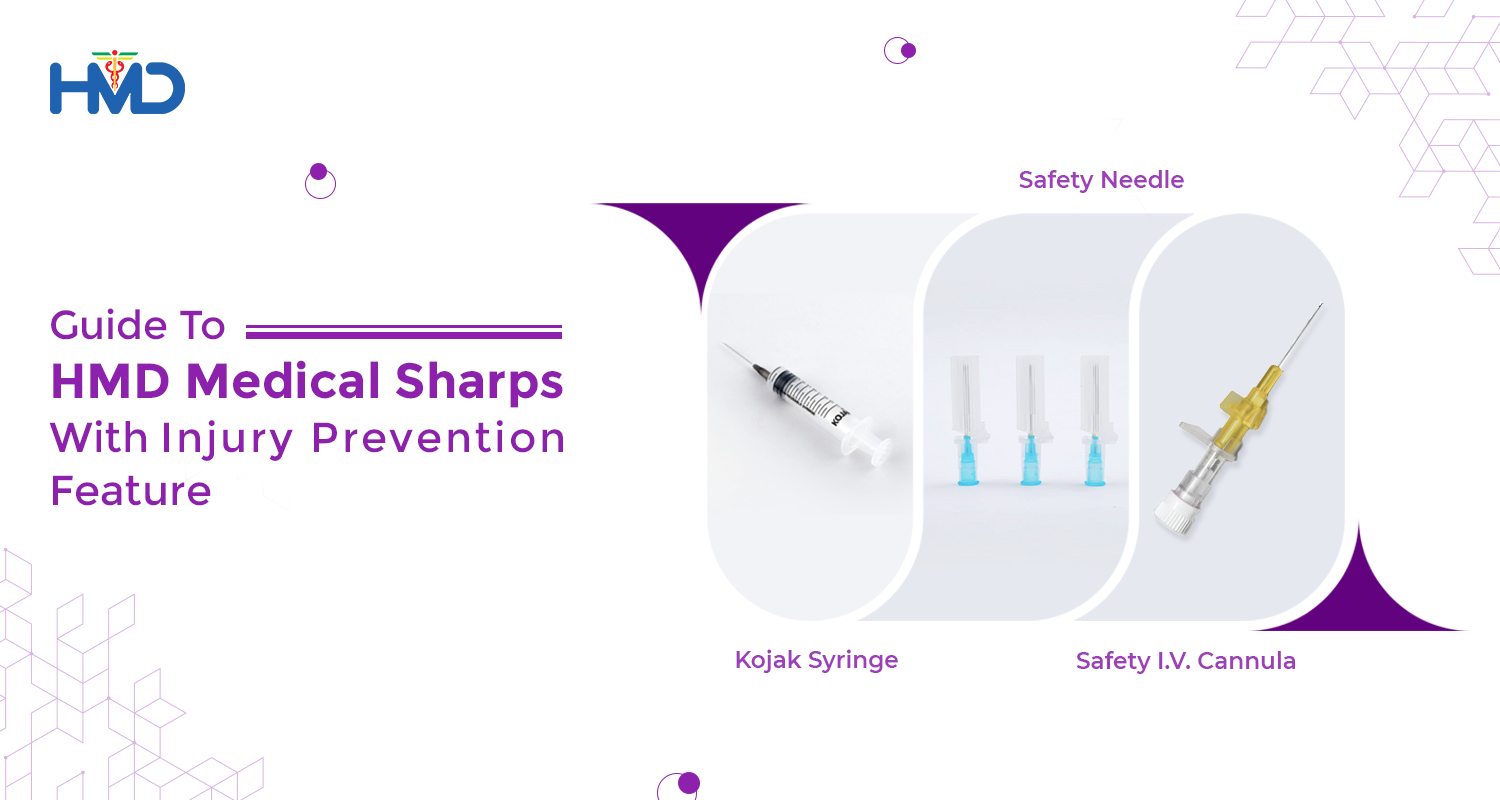 HMD

Guide To
HMD Medical Sharps
With Injury Prevention Feature

Safety Needle

KOJAK

Kojak Syringe

Safety I.V. Cannula